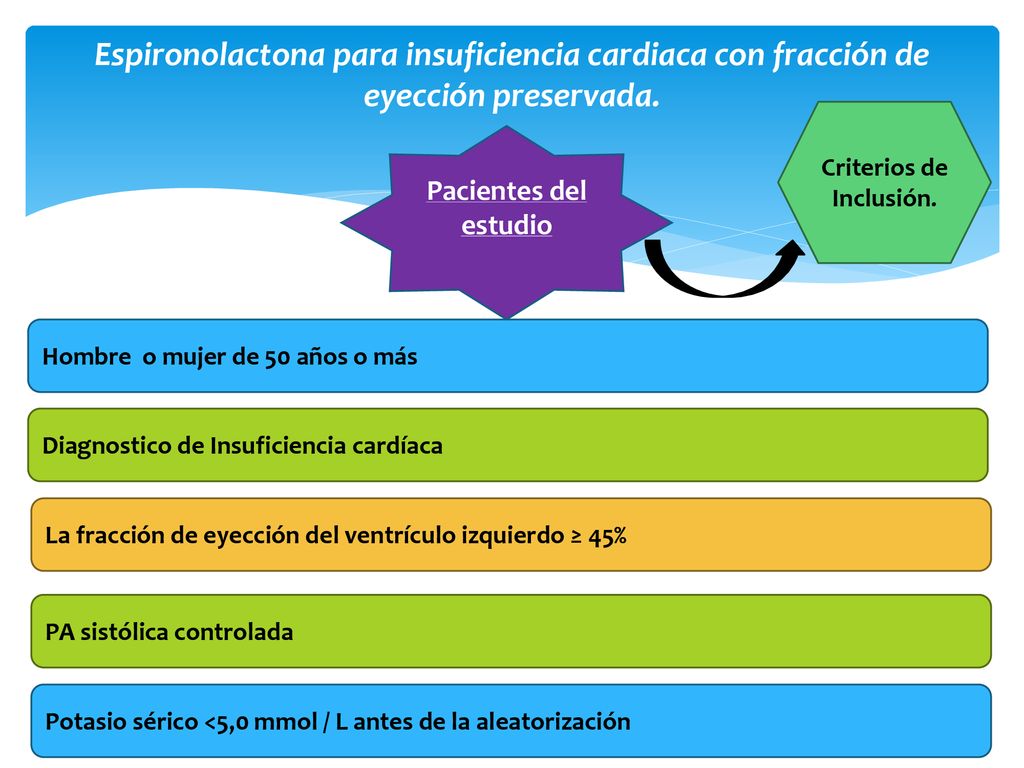 Espironolactona para insuficiencia cardiaca con fracción de eyección preservada.

Pacientes del estudio

Criterios de Inclusión.

Hombre o mujer de 50 años o más

Diagnostico de Insuficiencia cardíaca

La fracción de eyección del ventrículo izquierdo ≥ 45%

PA sistólica controlada

Potasio sérico <5,0 mmol / L antes de la aleatorización